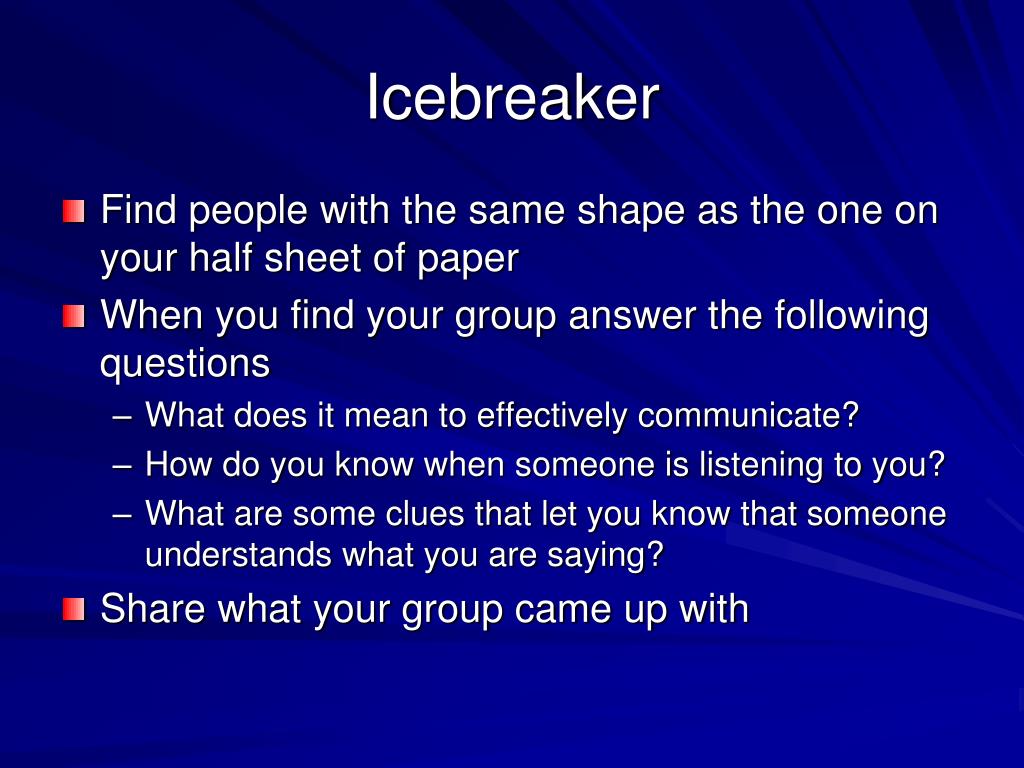 Icebreaker

Find people with the same shape as the one on your half sheet of paper

When you find your group answer the following questions

– What does it mean to effectively communicate?

– How do you know when someone is listening to you?

– What are some clues that let you know that someone understands what you are saying?

Share what your group came up with